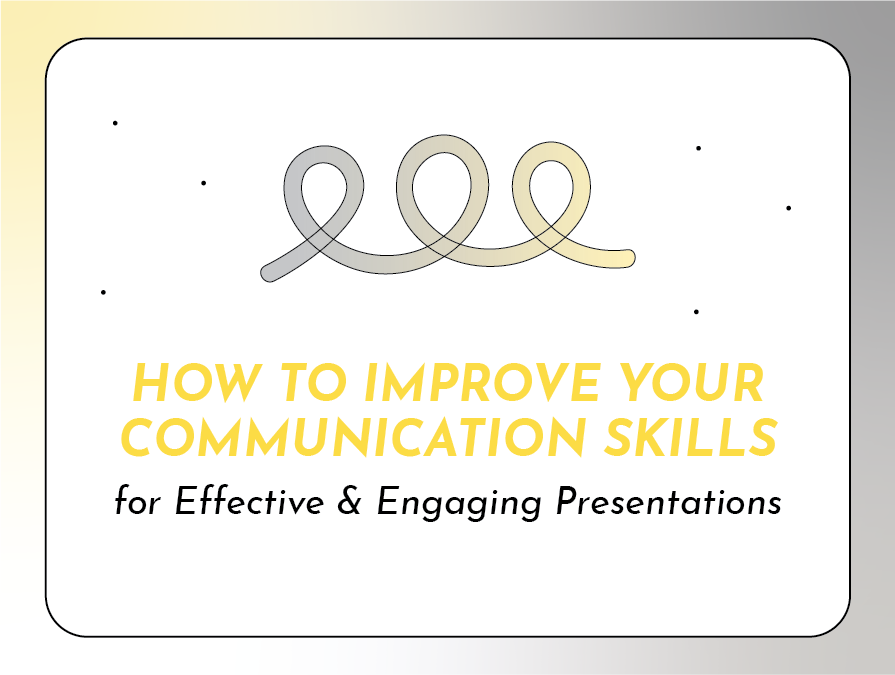 HOW TO IMPROVE YOUR COMMUNICATION SKILLS

for Effective & Engaging Presentations